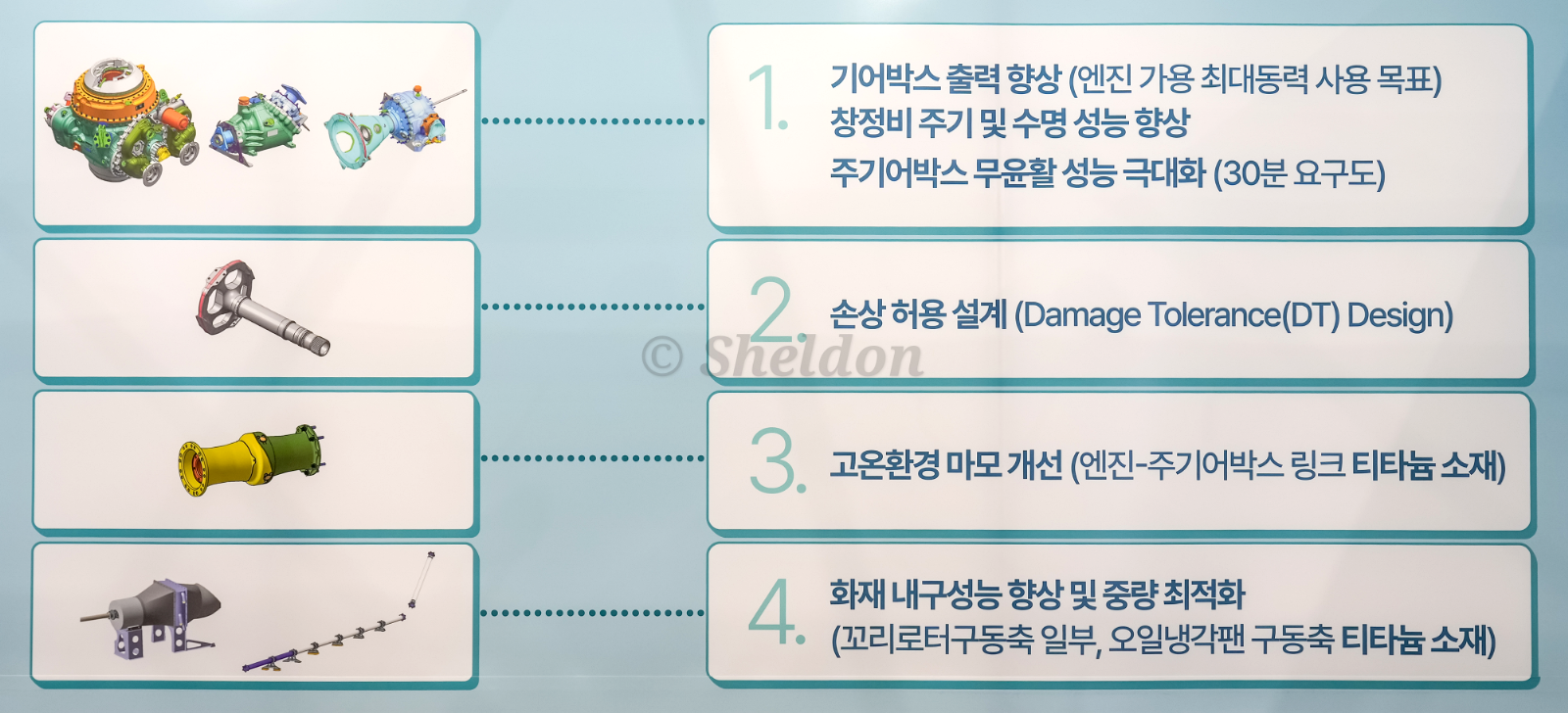 1. 기어박스 출력 향상 (엔진 가용 최대동력 사용 목표)
창정비 주기 및 수명 성능 향상
주기어박스 무윤활 성능 극대화 (30분 요구도)

2. 손상 허용 설계 (Damage Tolerance(DT) Design)

© Sheldon

3. 고온환경 마모 개선 (엔진-주기어박스 링크 티타늄 소재)

4. 화재 내구성능 향상 및 중량 최적화
(꼬리로터구동축 일부, 오일냉각팬 구동축 티타늄 소재)